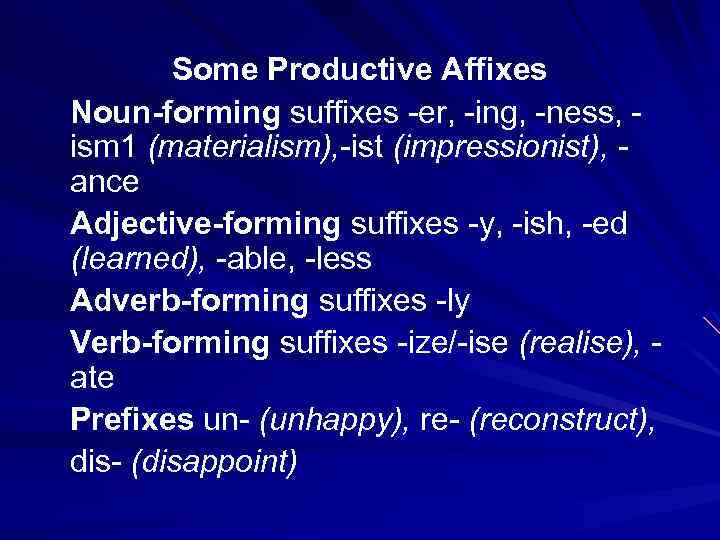 Some Productive Affixes

Noun-forming suffixes -er, -ing, -ness, -ism1 (materialism),-ist (impressionist), -ance

Adjective-forming suffixes -y, -ish, -ed (learned), -able, -less

Adverb-forming suffixes -ly

Verb-forming suffixes -ize/-ise (realise), -ate

Prefixes un- (unhappy), re- (reconstruct), dis- (disappoint)